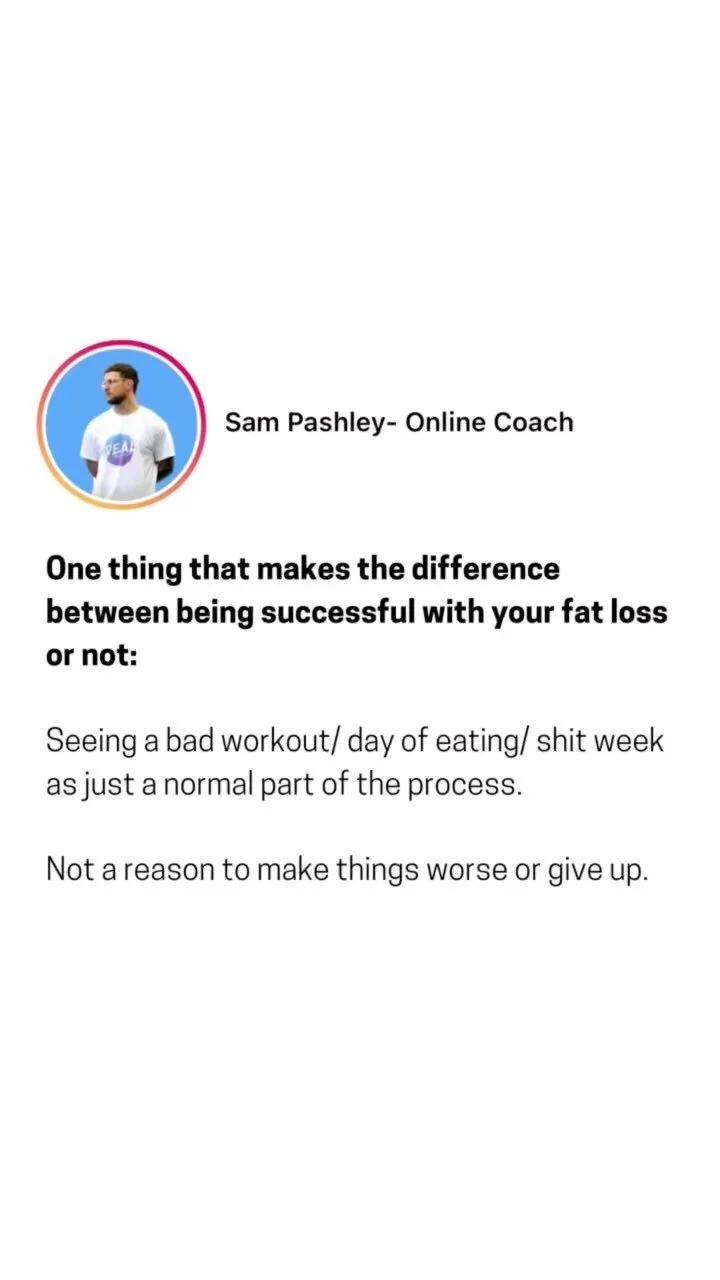 Sam Pashley- Online Coach

One thing that makes the difference between being successful with your fat loss or not:

Seeing a bad workout/ day of eating/ shit week as just a normal part of the process.

Not a reason to make things worse or give up.